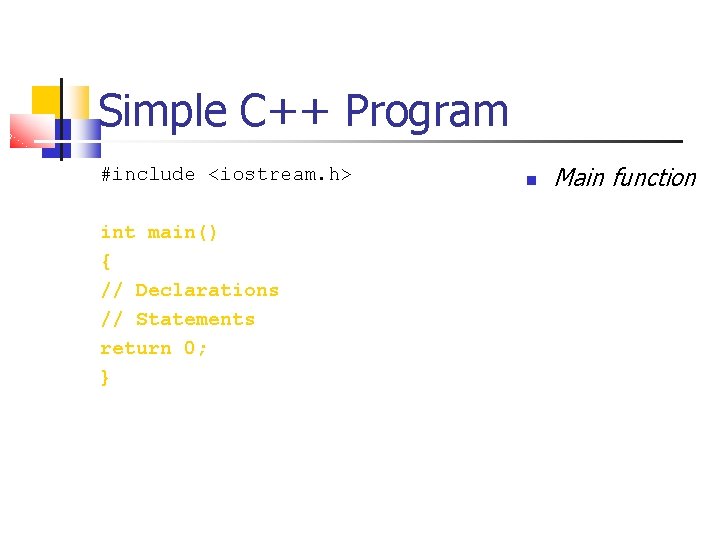 Simple C++ Program

#include <iostream.h>

int main()
{
// Declarations
// Statements
return 0;
}

Main function